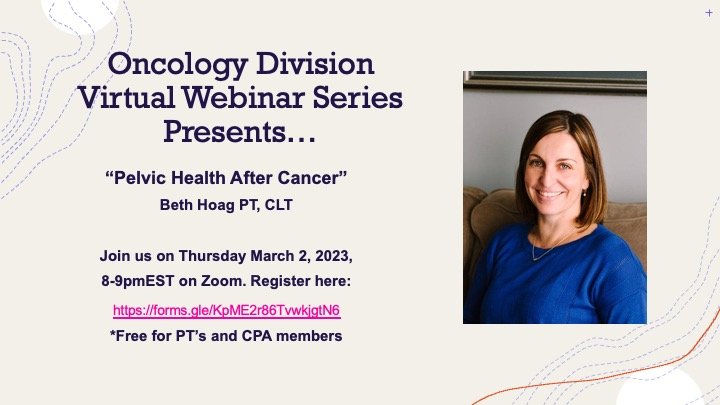 Oncology Division Virtual Webinar Series Presents…

“Pelvic Health After Cancer”
Beth Hoag PT, CLT

Join us on Thursday March 2, 2023, 8-9pmEST on Zoom. Register here:
https://forms.gle/KpME2r86TvwkjgtN6
*Free for PT’s and CPA members